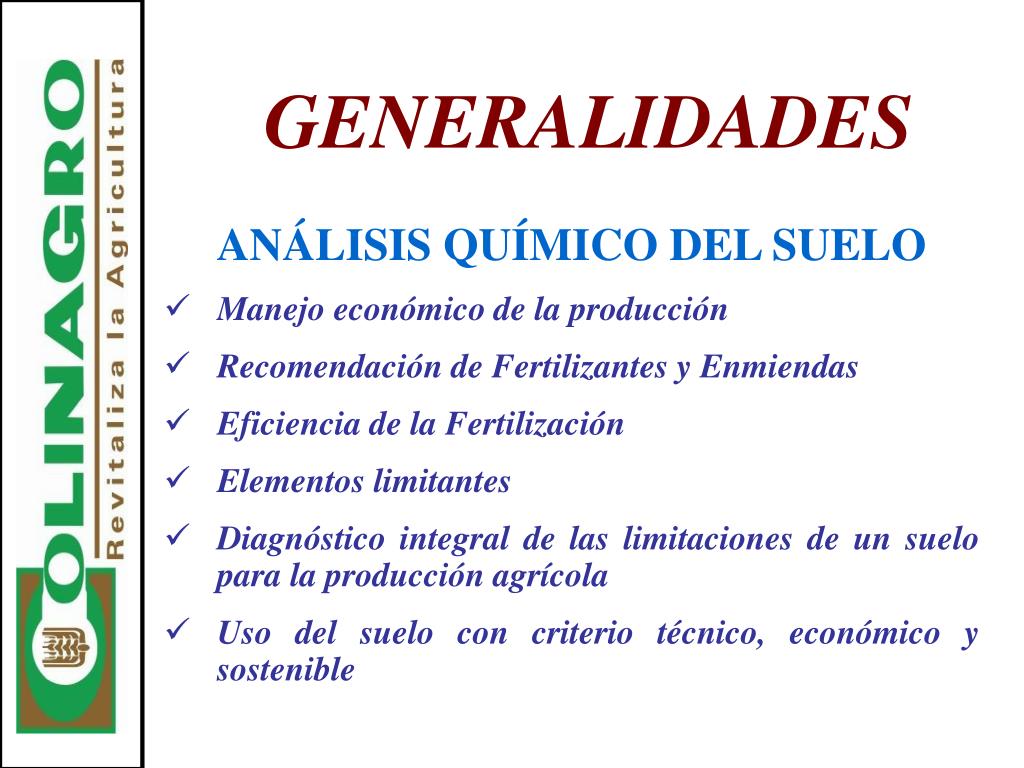 COLINAGRO
Revitaliza la Agricultura

GENERALIDADES

ANÁLISIS QUÍMICO DEL SUELO

✓ Manejo económico de la producción
✓ Recomendación de Fertilizantes y Enmiendas
✓ Eficiencia de la Fertilización
✓ Elementos limitantes
✓ Diagnóstico integral de las limitaciones de un suelo para la producción agrícola
✓ Uso del suelo con criterio técnico, económico y sostenible